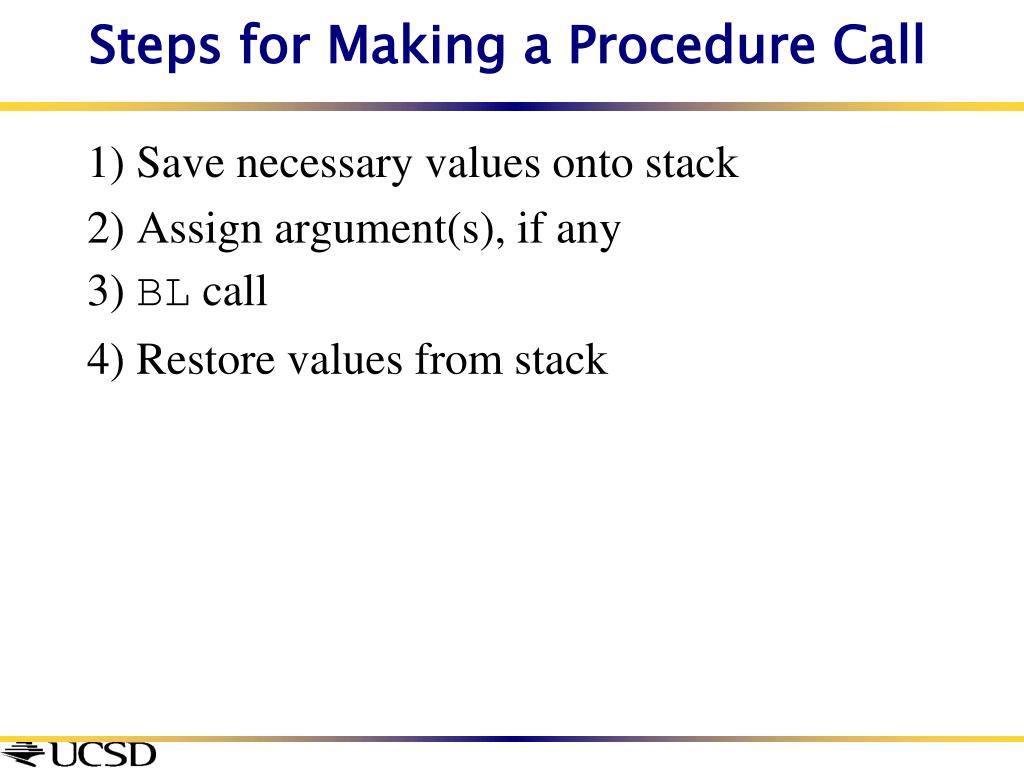 Steps for Making a Procedure Call

1) Save necessary values onto stack

2) Assign argument(s), if any

3) BL call

4) Restore values from stack

UCSD